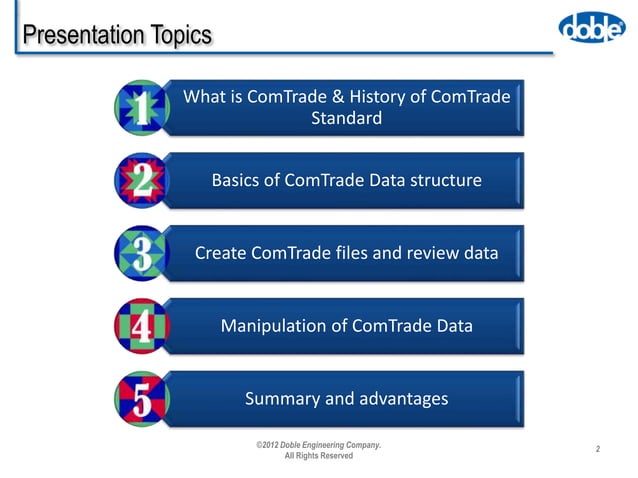 Presentation Topics

doble

1 What is ComTrade & History of ComTrade Standard

2 Basics of ComTrade Data structure

3 Create ComTrade files and review data

4 Manipulation of ComTrade Data

5 Summary and advantages

©2012 Doble Engineering Company. All Rights Reserved

2